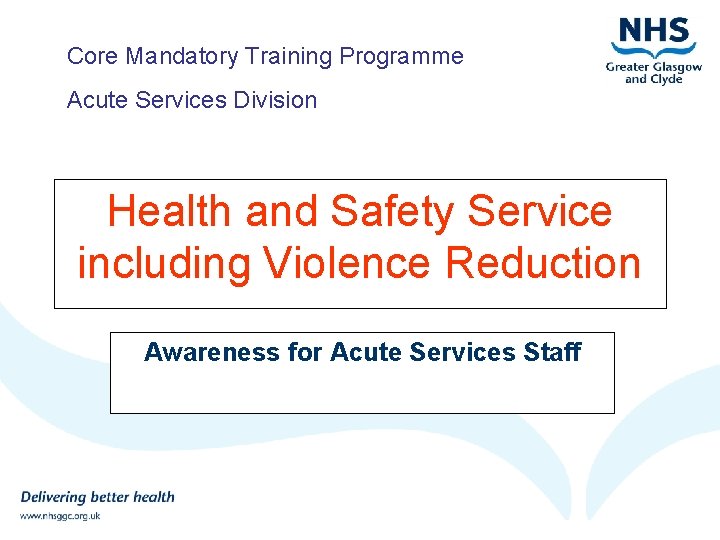 Core Mandatory Training Programme

Acute Services Division

NHS
Greater Glasgow and Clyde

Health and Safety Service including Violence Reduction

Awareness for Acute Services Staff

Delivering better health

www.nhsggc.org.uk